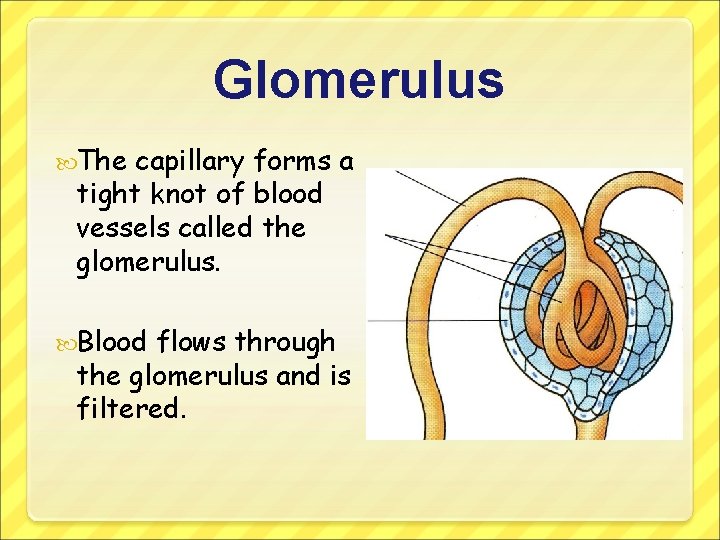 Glomerulus

The capillary forms a tight knot of blood vessels called the glomerulus.

Blood flows through the glomerulus and is filtered.